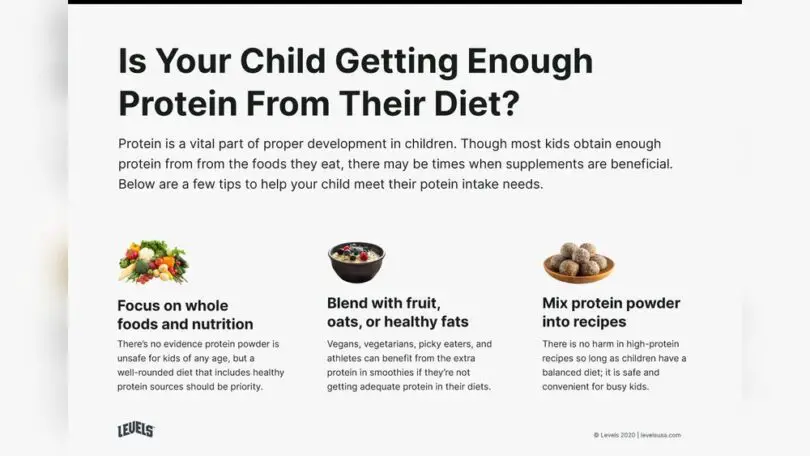 Is Your Child Getting Enough Protein From Their Diet?

Protein is a vital part of proper development in children. Though most kids obtain enough protein from from the foods they eat, there may be times when supplements are beneficial. Below are a few tips to help your child meet their potein intake needs.

Focus on whole foods and nutrition

There's no evidence protein powder is unsafe for kids of any age, but a well-rounded diet that includes healthy protein sources should be priority.

Blend with fruit, oats, or healthy fats

Vegans, vegetarians, picky eaters, and athletes can benefit from the extra protein in smoothies if they're not getting adequate protein in their diets.

Mix protein powder into recipes

There is no harm in high-protein recipes so long as children have a balanced diet; it is safe and convenient for busy kids.

LEVELS

© Levels 2020 | levelsusa.com